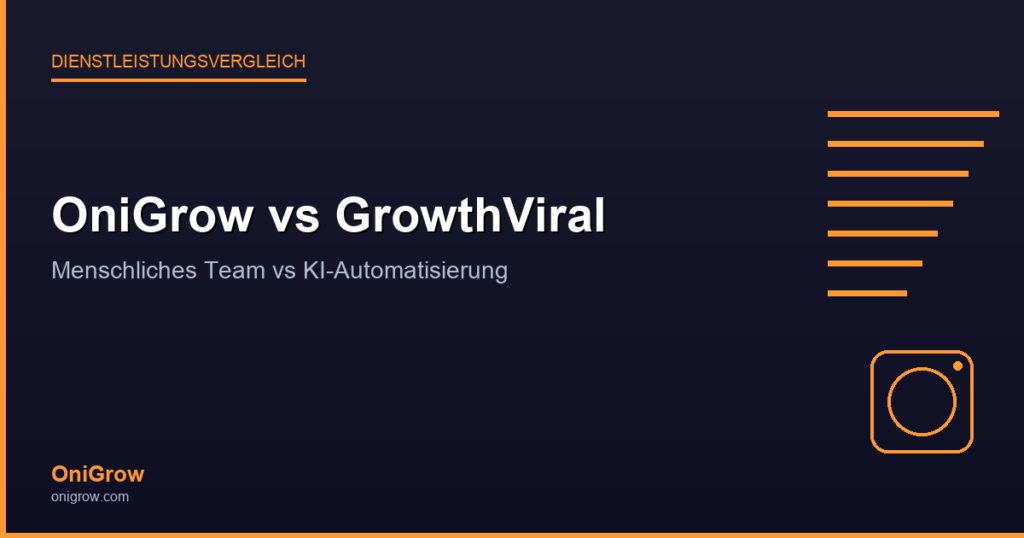 DIENSTLEISTUNGSVERGLEICH

OniGrow vs GrowthViral

Menschliches Team vs KI-Automatisierung

OniGrow
onigrow.com